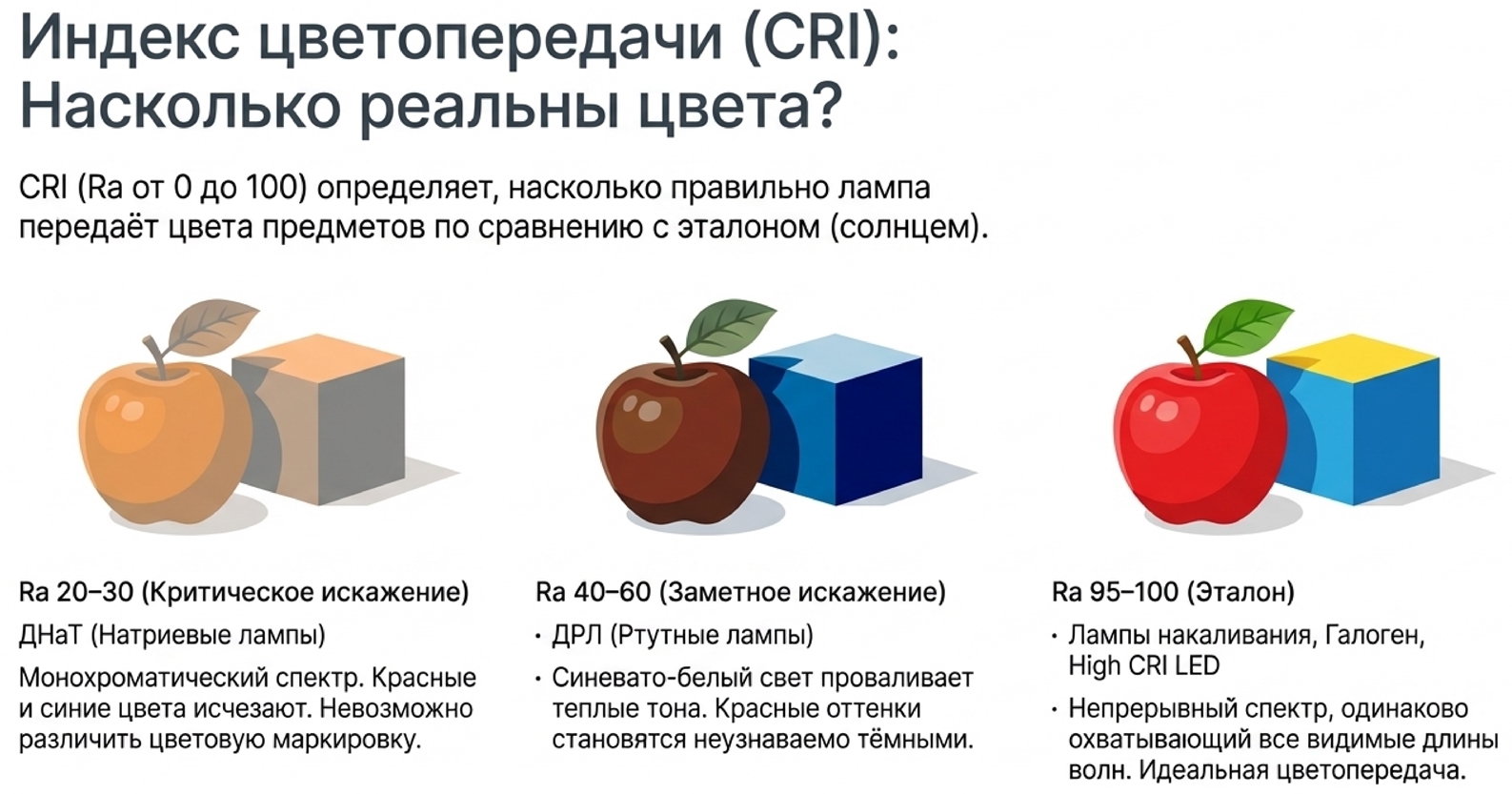 Индекс цветопередачи (CRI): Насколько реальны цвета?

CRI (Ra от 0 до 100) определяет, насколько правильно лампа передаёт цвета предметов по сравнению с эталоном (солнцем).

Ra 20–30 (Критическое искажение)

ДНаТ (Натриевые лампы)

Монохроматический спектр. Красные и синие цвета исчезают. Невозможно различить цветовую маркировку.

Ra 40–60 (Заметное искажение)

• ДРЛ (Ртутные лампы)

• Синевато-белый свет проваливает теплые тона. Красные оттенки становятся неузнаваемо тёмными.

Ra 95–100 (Эталон)

• Лампы накаливания, Галоген, High CRI LED

• Непрерывный спектр, одинаково охватывающий все видимые длины волн. Идеальная цветопередача.